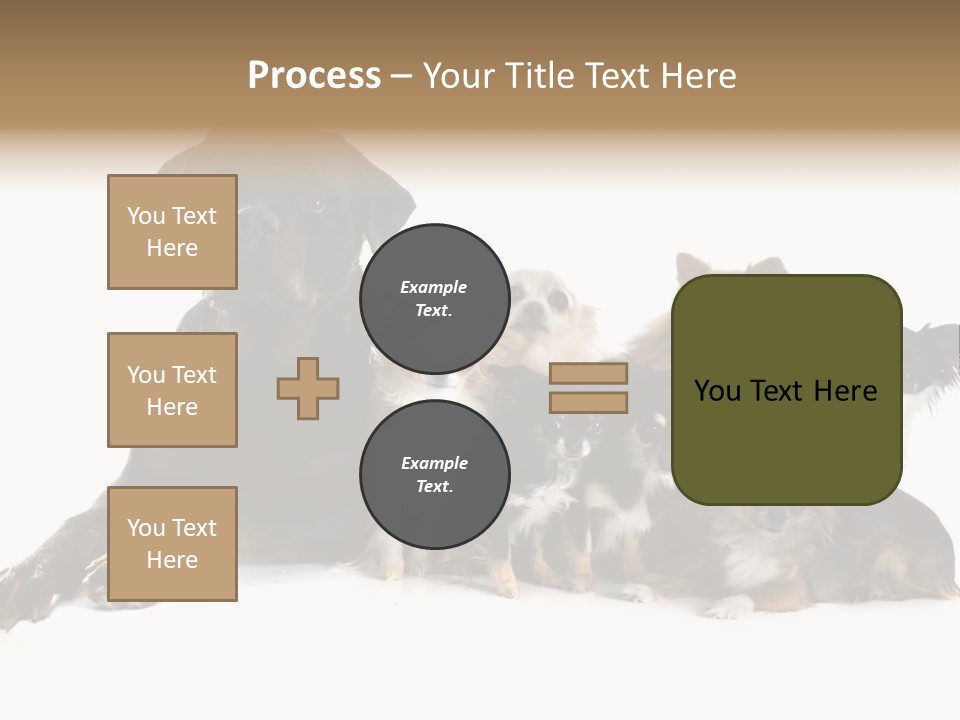 Process – Your Title Text Here

You Text Here

You Text Here

You Text Here

Example Text.

Example Text.

You Text Here